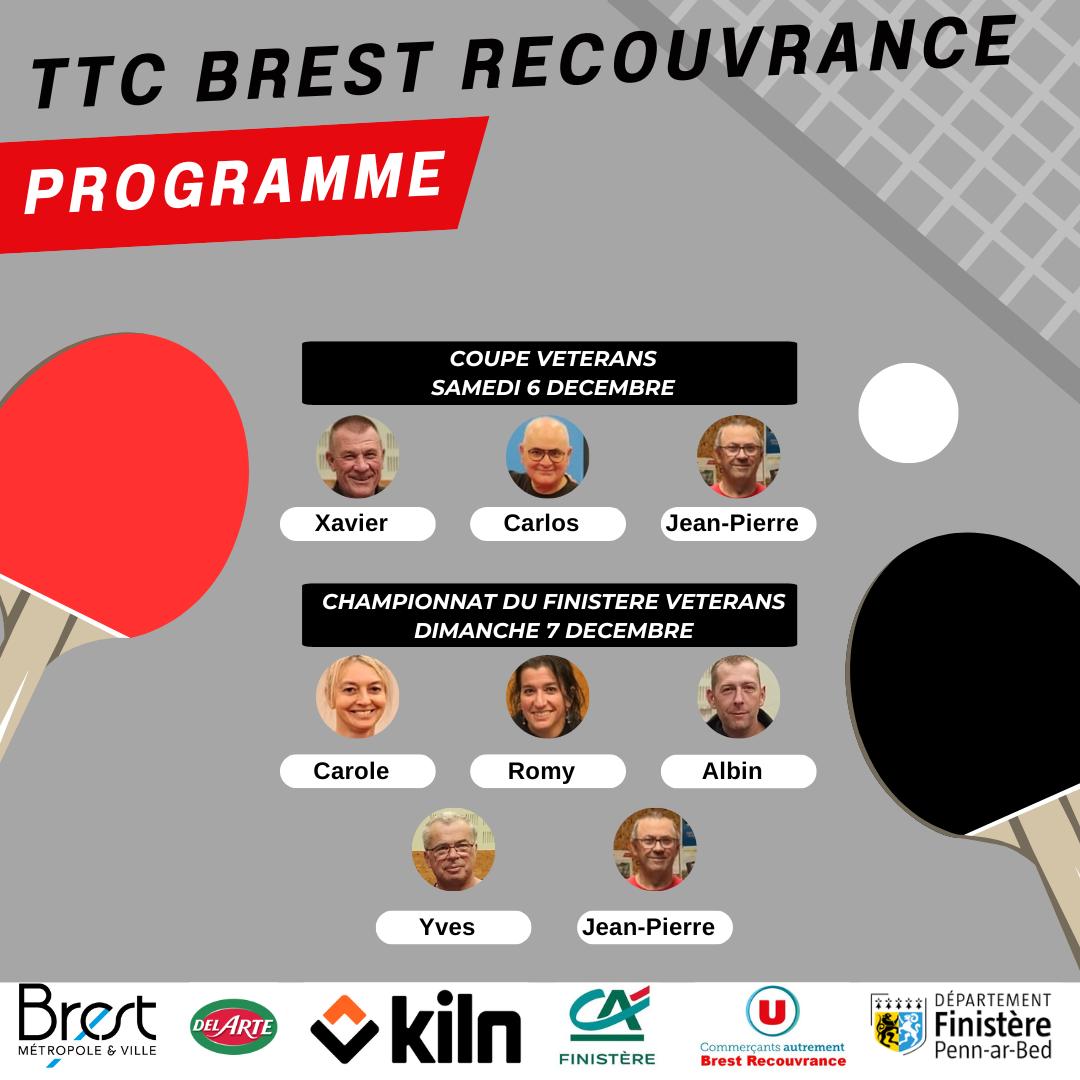 TTC BREST RECOUVRANCE

PROGRAMME

COUPE VETERANS
SAMEDI 6 DECEMBRE

Xavier

Carlos

Jean-Pierre

CHAMPIONNAT DU FINISTERE VETERANS
DIMANCHE 7 DECEMBRE

Carole

Romy

Albin

Yves

Jean-Pierre

Brest
MÉTROPOLE & VILLE

DEL ARTE

kiln

CA
FINISTÈRE

U
Commerçants autrement
Brest Recouvrance

DÉPARTEMENT
Finistère
Penn-ar-Bed